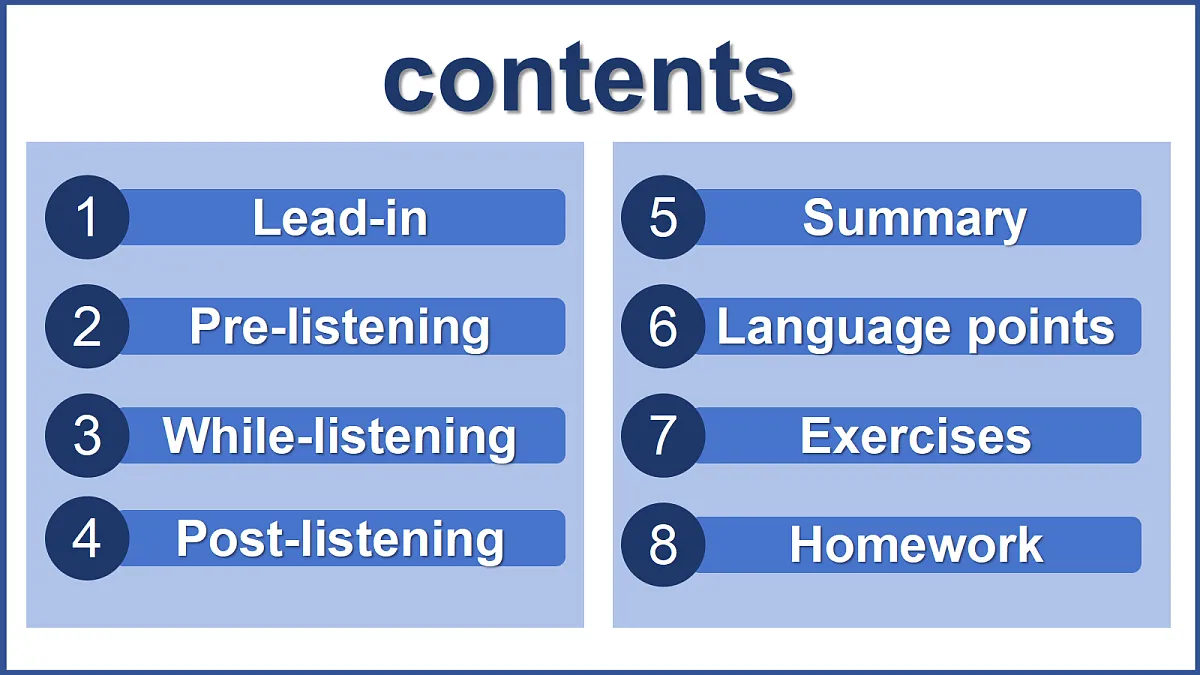 contents

1 Lead-in

2 Pre-listening

3 While-listening

4 Post-listening

5 Summary

6 Language points

7 Exercises

8 Homework